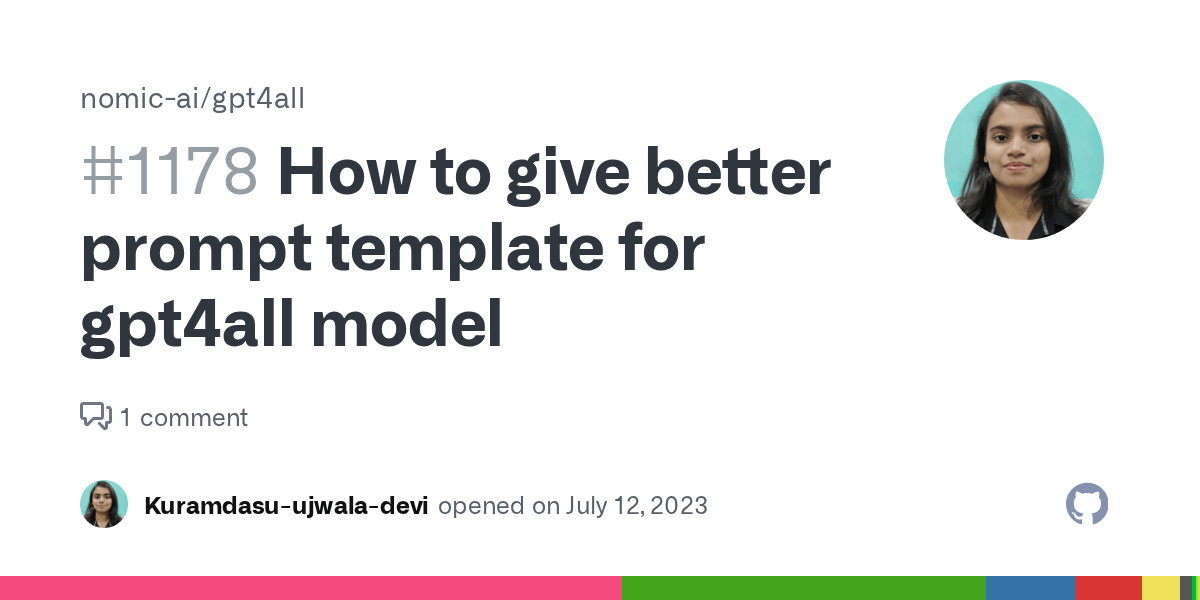 nomic-ai/gpt4all

#1178 How to give better prompt template for gpt4all model

1 comment

Kuramdasu-ujwala-devi opened on July 12, 2023